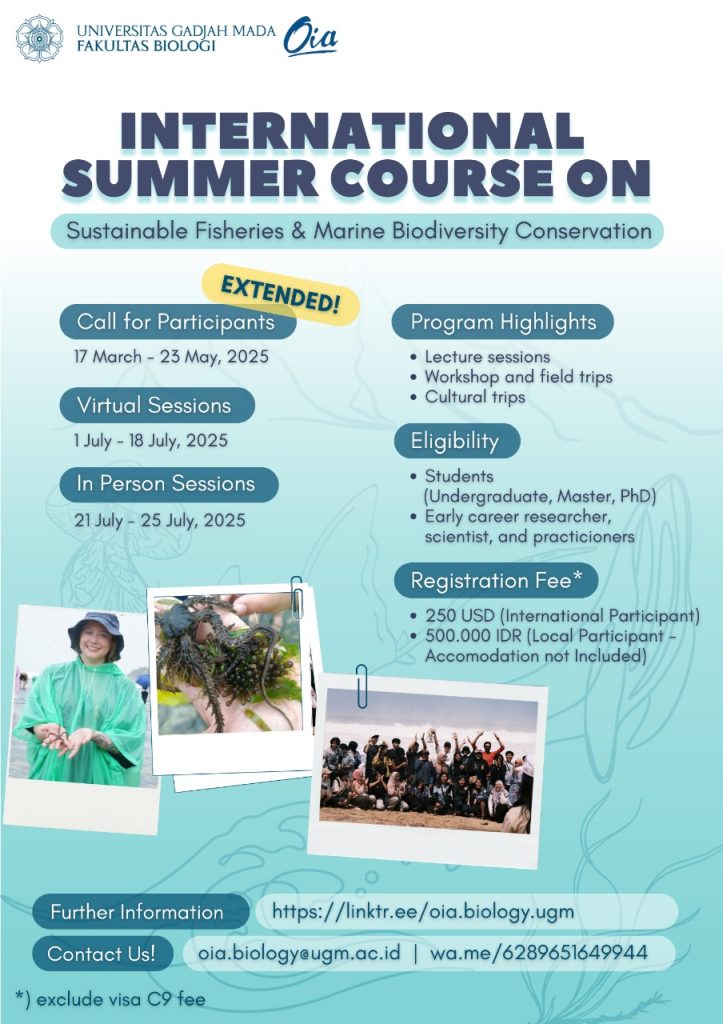 UNIVERSITAS GADJAH MADA
FAKULTAS BIOLOGI

Oia

INTERNATIONAL SUMMER COURSE ON

Sustainable Fisheries & Marine Biodiversity Conservation

EXTENDED!

Call for Participants
17 March - 23 May, 2025

Virtual Sessions
1 July - 18 July, 2025

In Person Sessions
21 July - 25 July, 2025

Program Highlights
• Lecture sessions
• Workshop and field trips
• Cultural trips

Eligibility
• Students (Undergraduate, Master, PhD)
• Early career researcher, scientist, and practicioners

Registration Fee*
• 250 USD (International Participant)
• 500.000 IDR (Local Participant - Accomodation not Included)

Further Information https://linktr.ee/oia.biology.ugm

Contact Us! oia.biology@ugm.ac.id | wa.me/6289651649944

*) exclude visa C9 fee